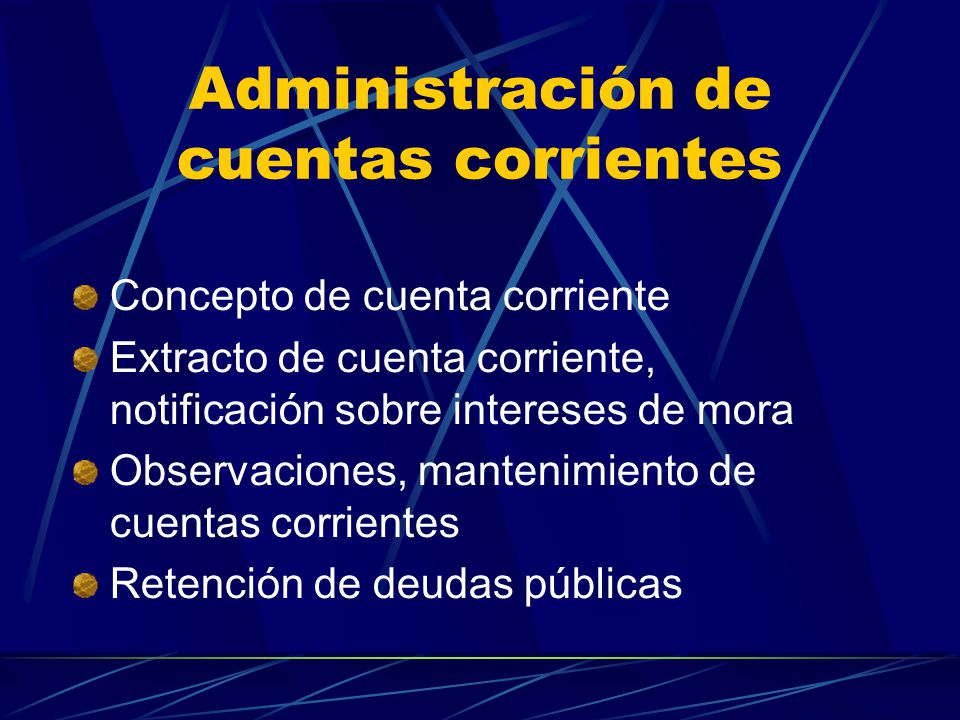 Administración de cuentas corrientes

Concepto de cuenta corriente

Extracto de cuenta corriente, notificación sobre intereses de mora

Observaciones, mantenimiento de cuentas corrientes

Retención de deudas públicas